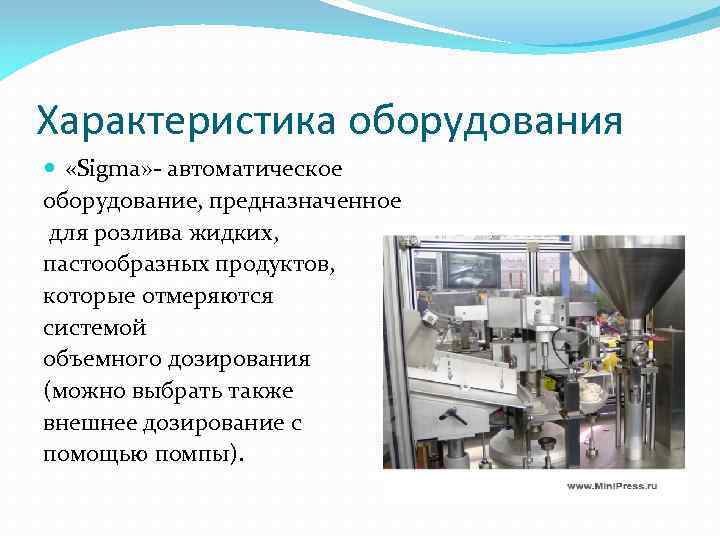 Характеристика оборудования

«Sigma»- автоматическое оборудование, предназначенное для розлива жидких, пастообразных продуктов, которые отмеряются системой объемного дозирования (можно выбрать также внешнее дозирование с помощью помпы).

www.MiniPress.ru